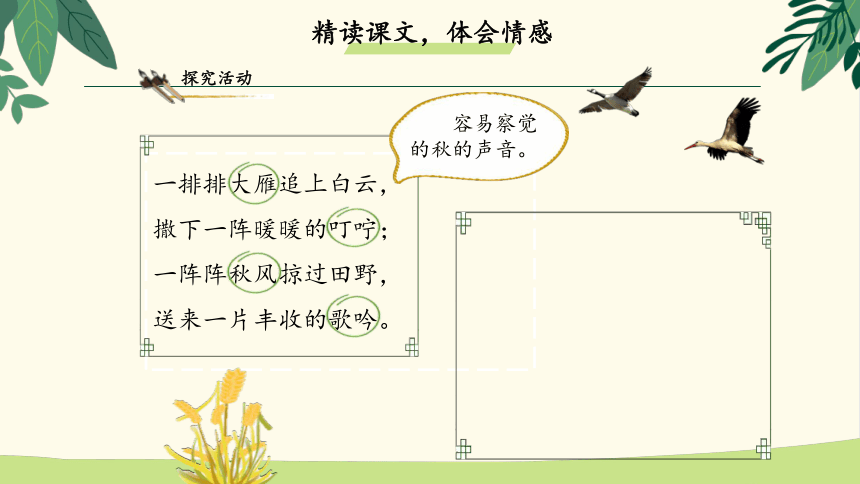 精读课文，体会情感

探究活动

容易察觉的秋的声音。

一排排大雁追上白云，
撒下一阵暖暖的叮咛；
一阵阵秋风掠过田野，
送来一片丰收的歌吟。